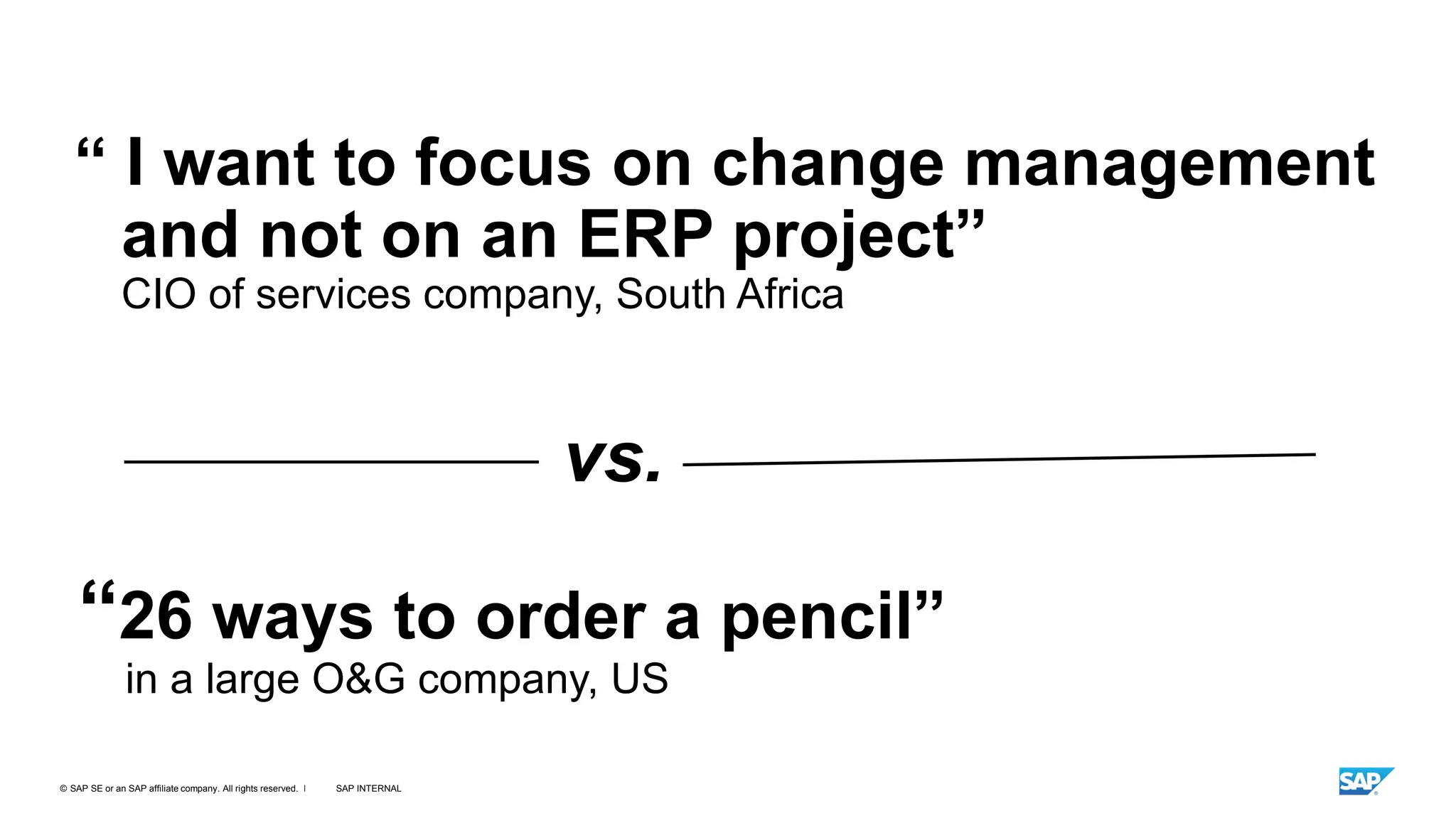 “ I want to focus on change management and not on an ERP project”
CIO of services company, South Africa

vs.

“26 ways to order a pencil”
in a large O&G company, US

© SAP SE or an SAP affiliate company. All rights reserved. | SAP INTERNAL

SAP